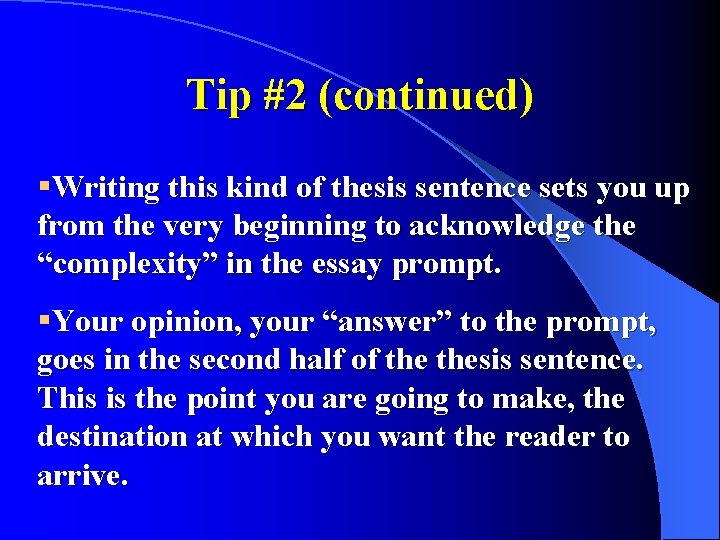 Tip #2 (continued)

▪Writing this kind of thesis sentence sets you up from the very beginning to acknowledge the “complexity” in the essay prompt.

▪Your opinion, your “answer” to the prompt, goes in the second half of the thesis sentence. This is the point you are going to make, the destination at which you want the reader to arrive.